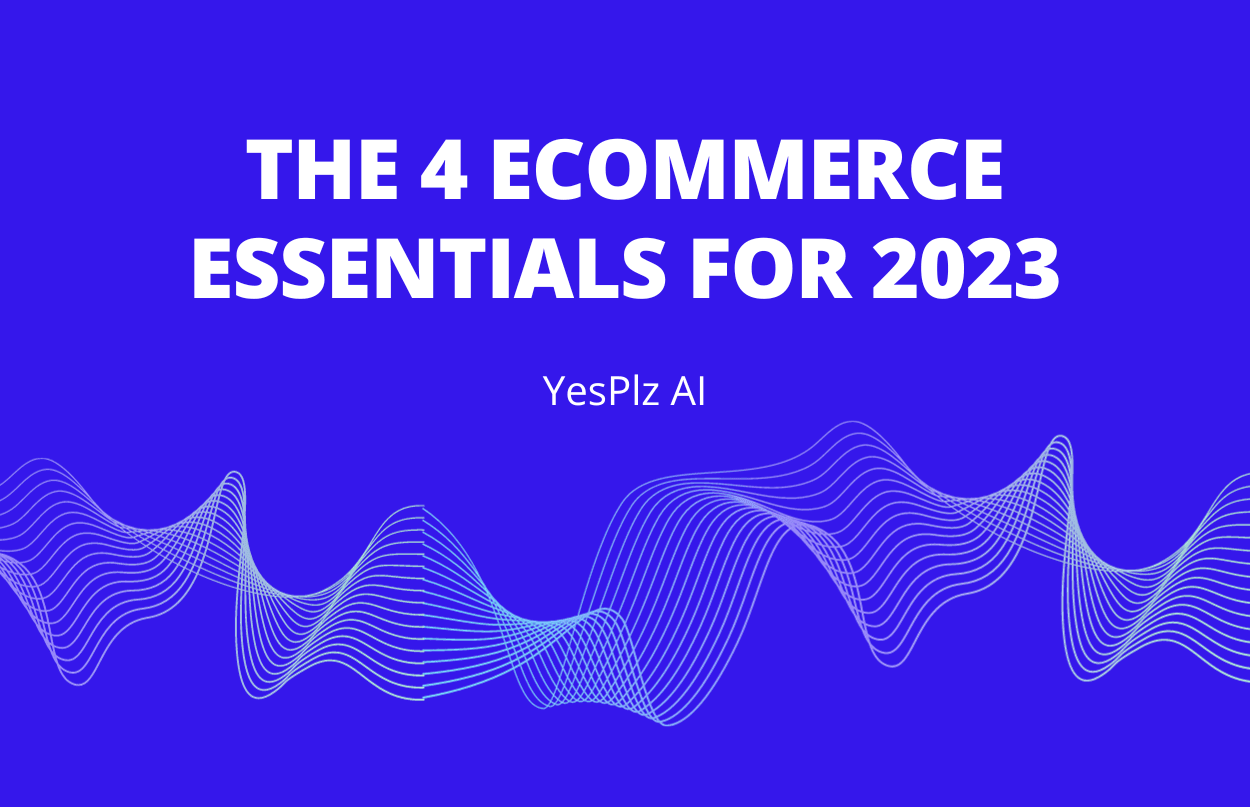 THE 4 ECOMMERCE ESSENTIALS FOR 2023

YesPlz AI